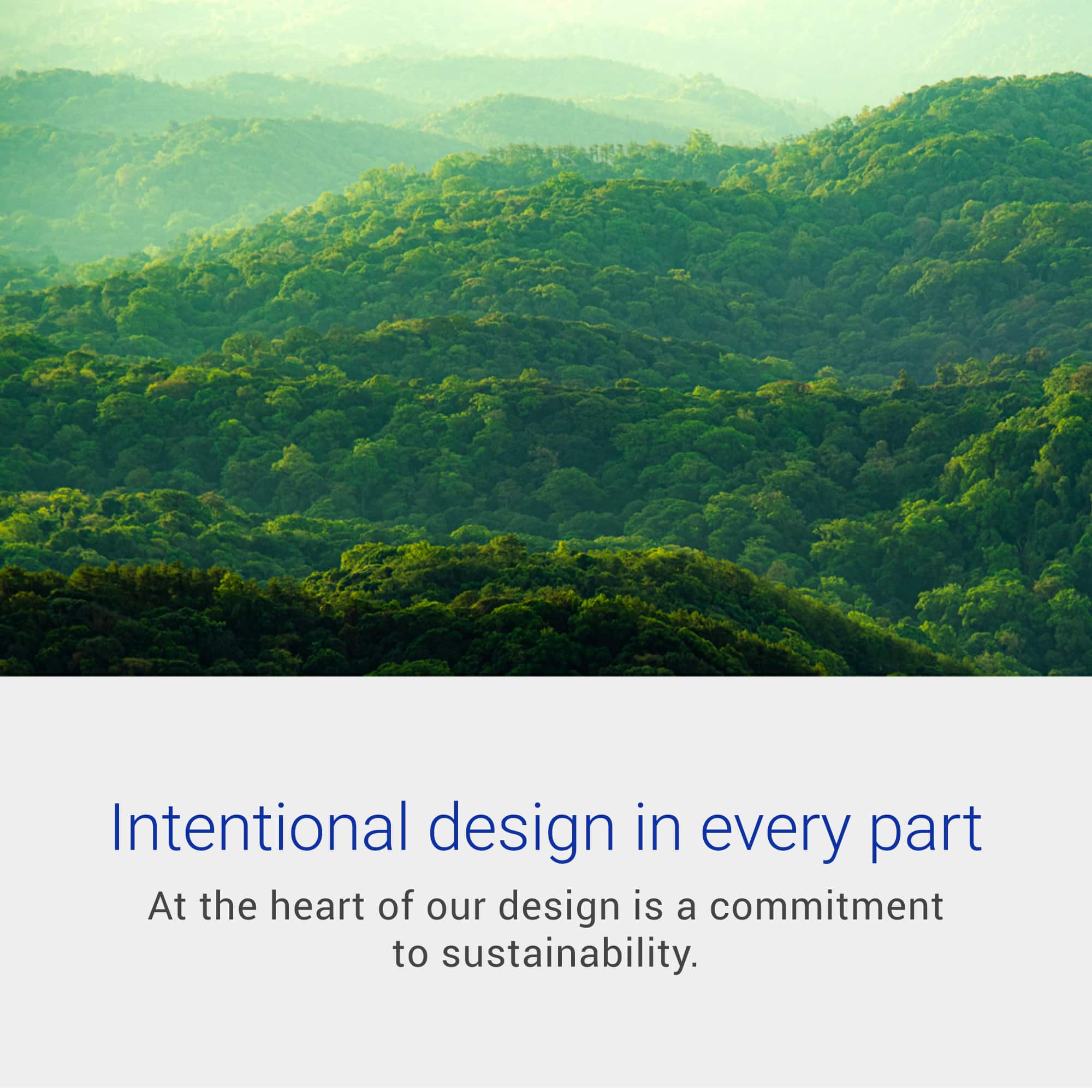 Intentional design in every part

At the heart of our design is a commitment to sustainability.